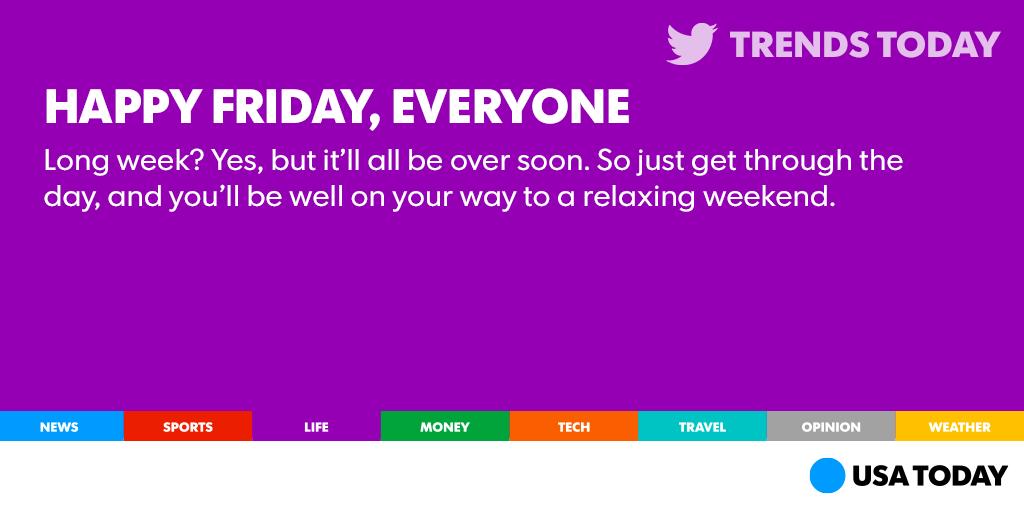 TRENDS TODAY

HAPPY FRIDAY, EVERYONE

Long week? Yes, but it'll all be over soon. So just get through the day, and you'll be well on your way to a relaxing weekend.

NEWS SPORTS LIFE MONEY TECH TRAVEL OPINION WEATHER

USA TODAY